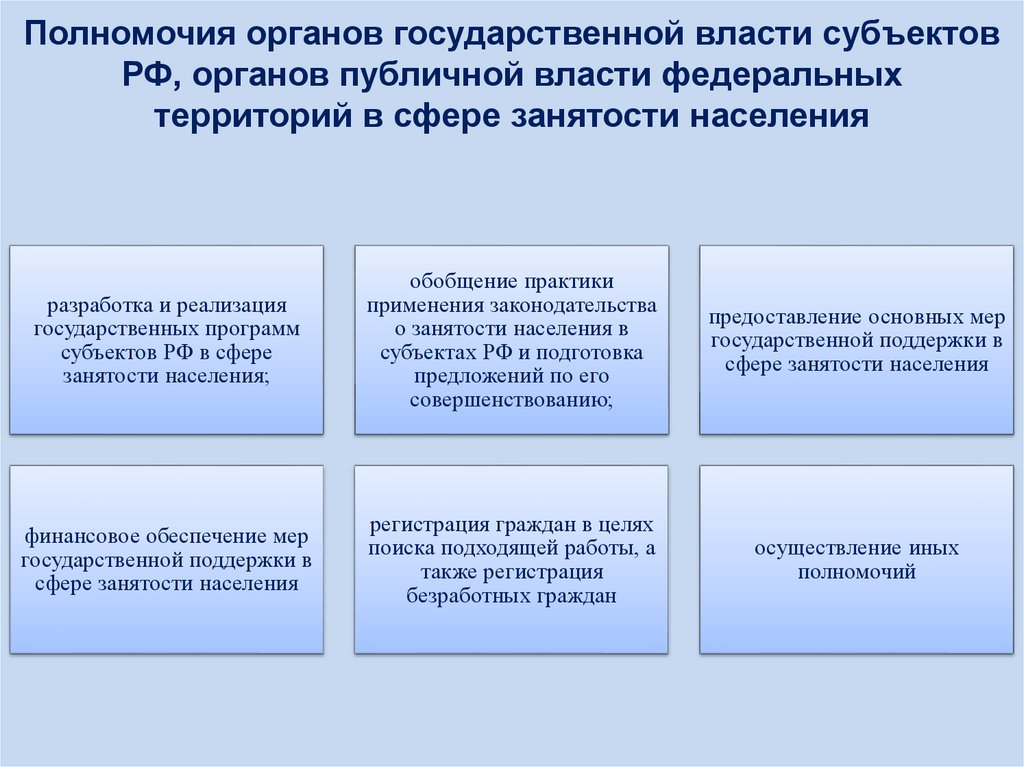 Полномочия органов государственной власти субъектов РФ, органов публичной власти федеральных территорий в сфере занятости населения

разработка и реализация государственных программ субъектов РФ в сфере занятости населения;

обобщение практики применения законодательства о занятости населения в субъектах РФ и подготовка предложений по его совершенствованию;

предоставление основных мер государственной поддержки в сфере занятости населения

финансовое обеспечение мер государственной поддержки в сфере занятости населения

регистрация граждан в целях поиска подходящей работы, а также регистрация безработных граждан

осуществление иных полномочий